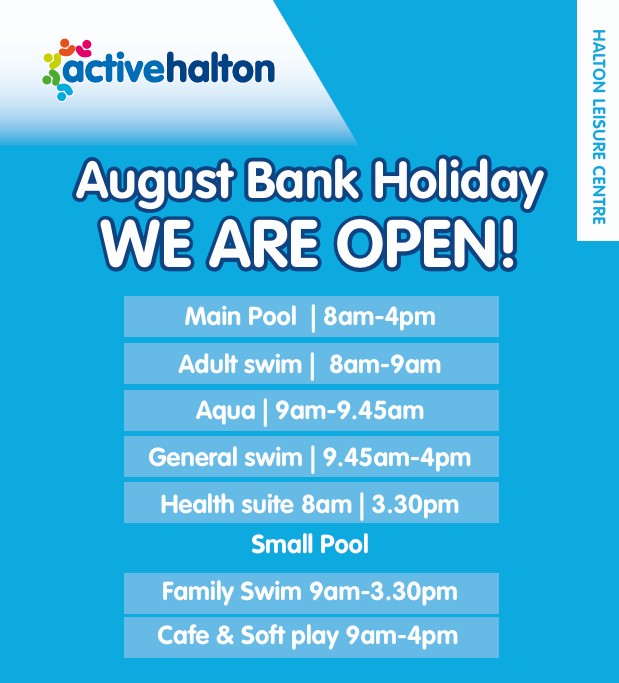 activehalton

HALTON LEISURE CENTRE

August Bank Holiday
WE ARE OPEN!

Main Pool | 8am-4pm

Adult swim | 8am-9am

Aqua | 9am-9.45am

General swim | 9.45am-4pm

Health suite 8am | 3.30pm

Small Pool

Family Swim 9am-3.30pm

Cafe & Soft play 9am-4pm